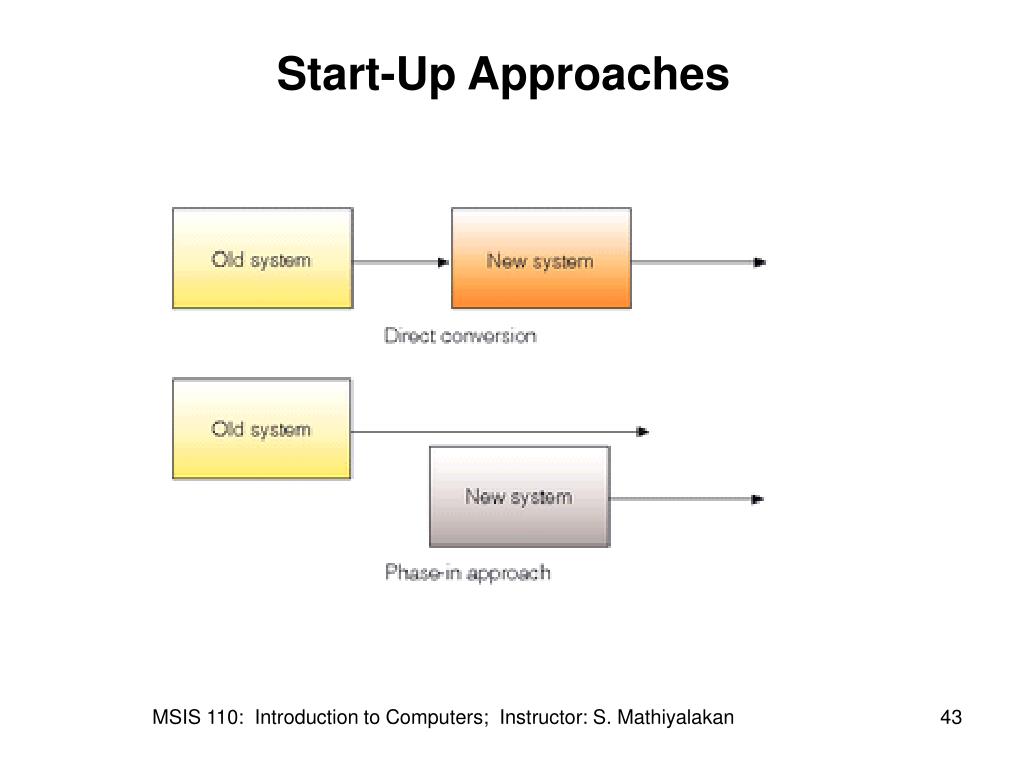 Start-Up Approaches

Old system

New system

Direct conversion

Old system

New system

Phase-in approach

MSIS 110: Introduction to Computers; Instructor: S. Mathiyalakan

43